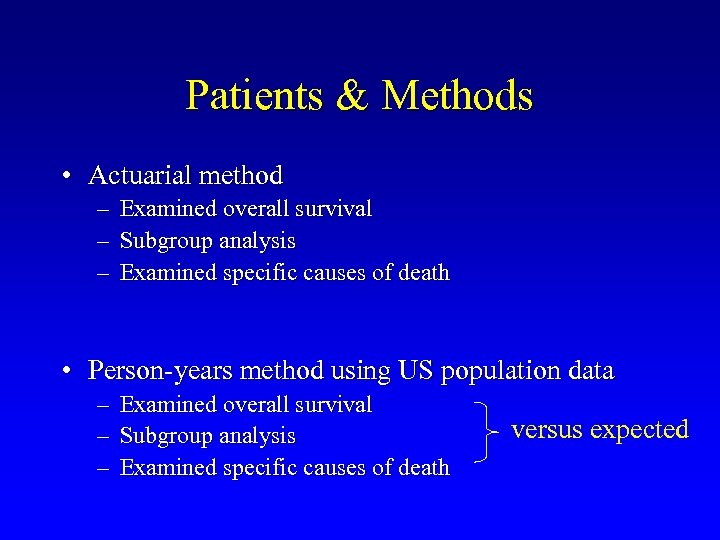 Patients & Methods

• Actuarial method
– Examined overall survival
– Subgroup analysis
– Examined specific causes of death

• Person-years method using US population data
– Examined overall survival
– Subgroup analysis
– Examined specific causes of death

versus expected